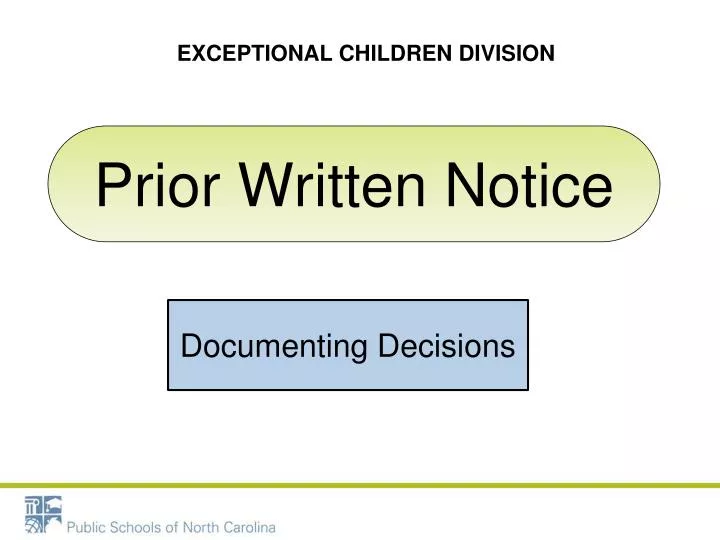 EXCEPTIONAL CHILDREN DIVISION

Prior Written Notice

Documenting Decisions

Public Schools of North Carolina